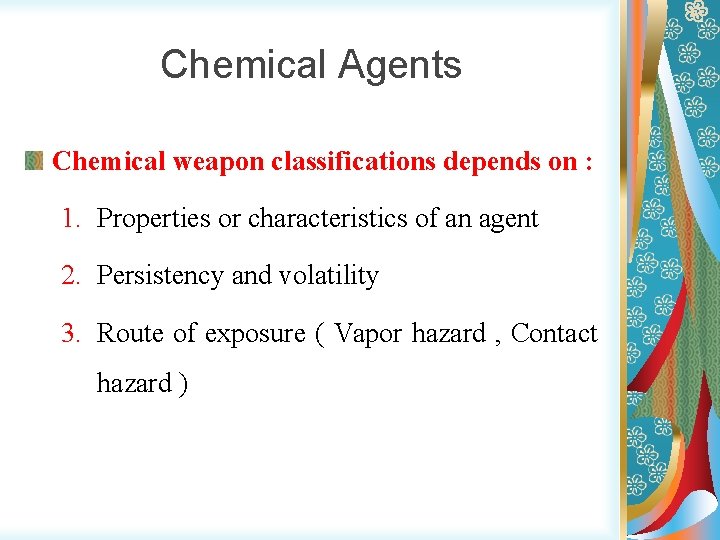 Chemical Agents

Chemical weapon classifications depends on :

1. Properties or characteristics of an agent

2. Persistency and volatility

3. Route of exposure ( Vapor hazard , Contact hazard )